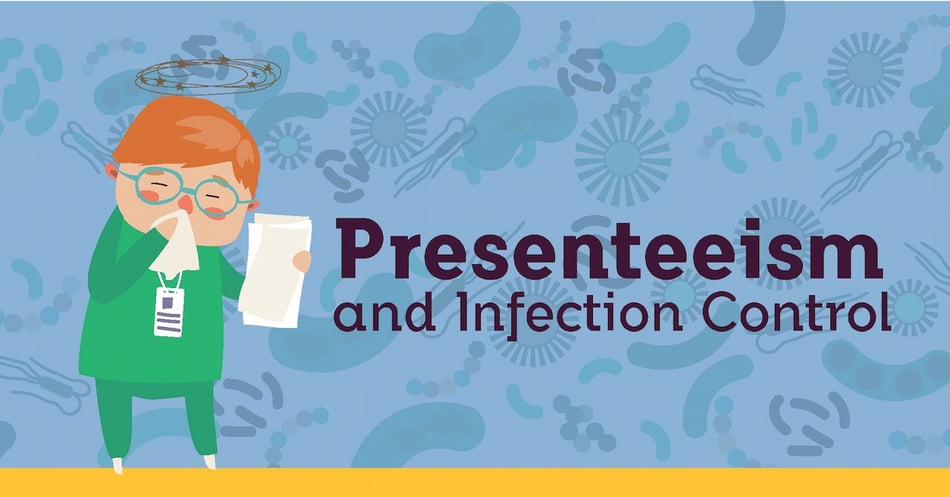 Presenteeism
and Infection Control